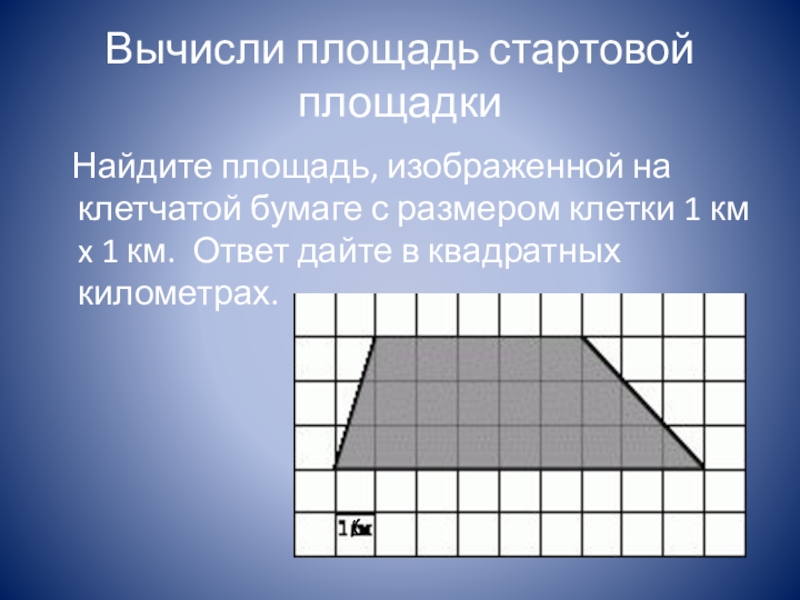 Вычисли площадь стартовой площадки

Найдите площадь, изображенной на клетчатой бумаге с размером клетки 1 км х 1 км. Ответ дайте в квадратных километрах.

1 км